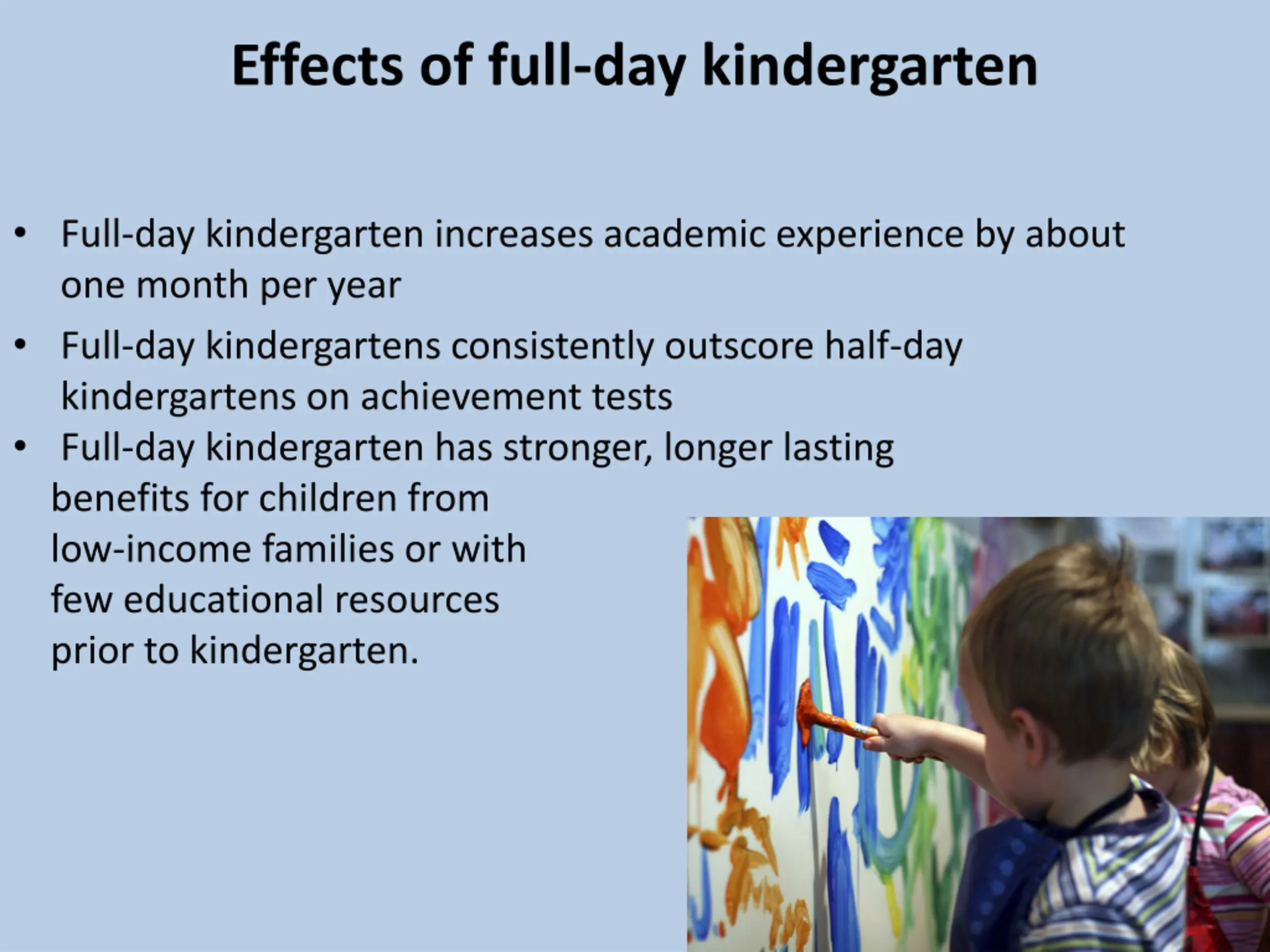 Effects of full-day kindergarten

• Full-day kindergarten increases academic experience by about one month per year

• Full-day kindergartens consistently outscore half-day kindergartens on achievement tests

• Full-day kindergarten has stronger, longer lasting benefits for children from low-income families or with few educational resources prior to kindergarten.